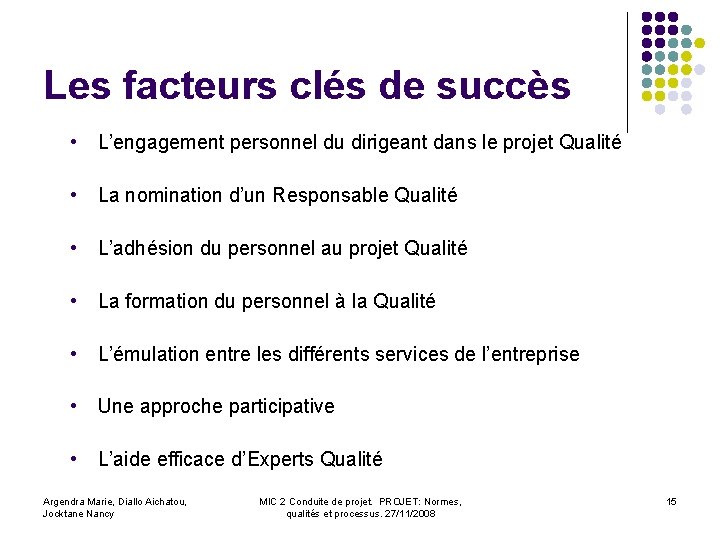 Les facteurs clés de succès

• L'engagement personnel du dirigeant dans le projet Qualité

• La nomination d'un Responsable Qualité

• L'adhésion du personnel au projet Qualité

• La formation du personnel à la Qualité

• L'émulation entre les différents services de l'entreprise

• Une approche participative

• L'aide efficace d'Experts Qualité

Argendra Marie, Diallo Aichatou, Jocktane Nancy

MIC 2 Conduite de projet. PROJET: Normes, qualités et processus. 27/11/2008

15